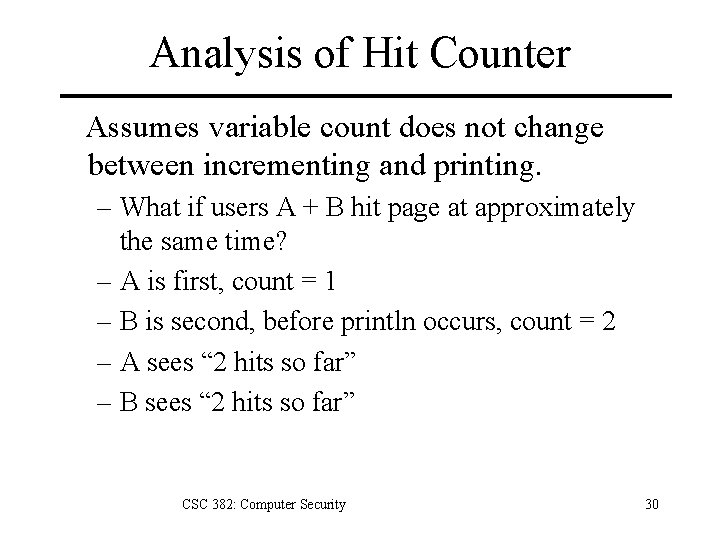 Analysis of Hit Counter

Assumes variable count does not change between incrementing and printing.

– What if users A + B hit page at approximately the same time?
– A is first, count = 1
– B is second, before println occurs, count = 2
– A sees “2 hits so far”
– B sees “2 hits so far”

CSC 382: Computer Security

30